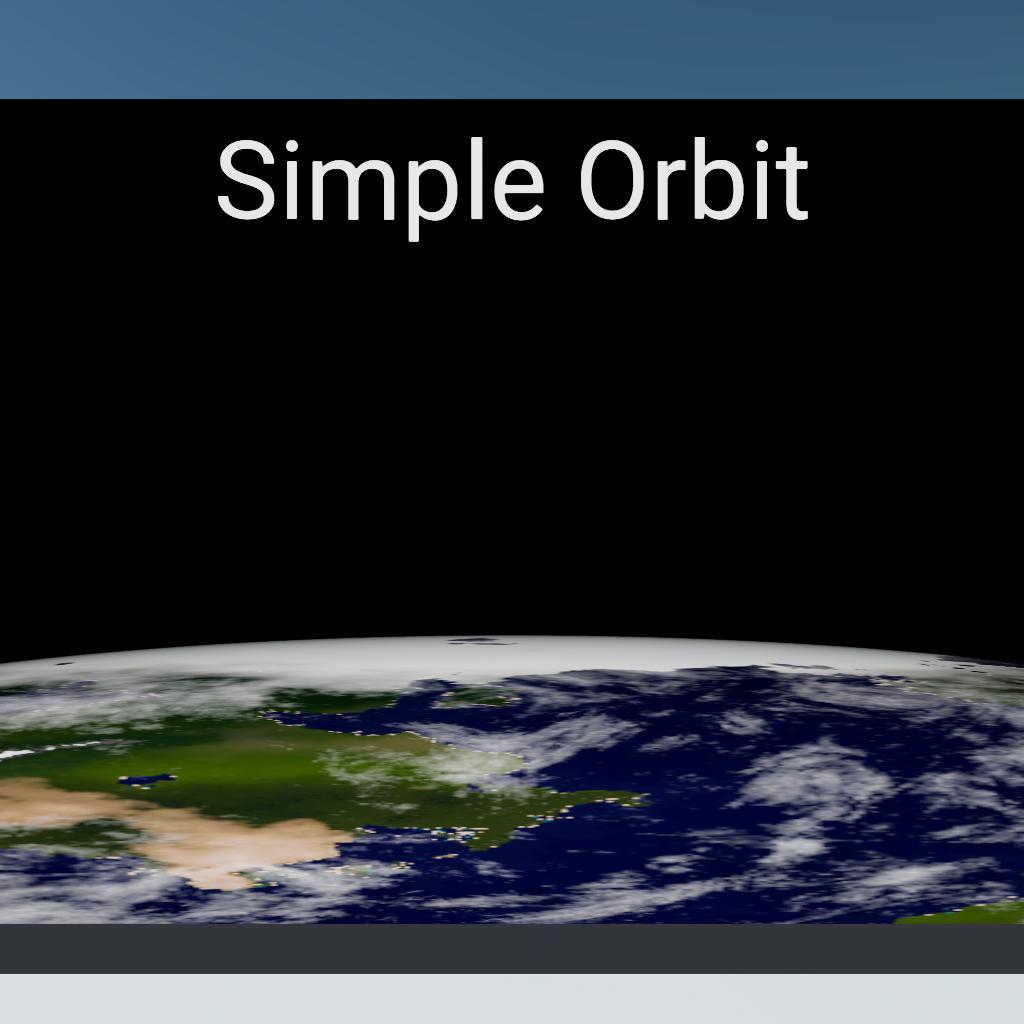 Simple Orbit